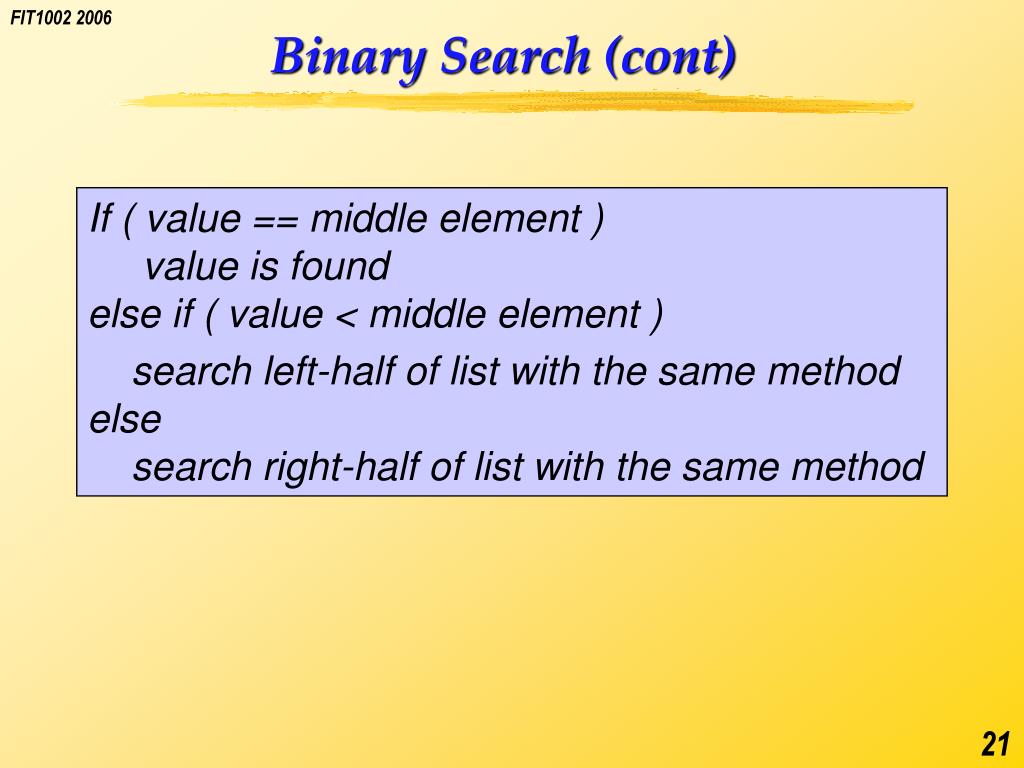 FIT1002 2006

Binary Search (cont)

If ( value == middle element )
value is found
else if ( value < middle element )
search left-half of list with the same method
else
search right-half of list with the same method

21